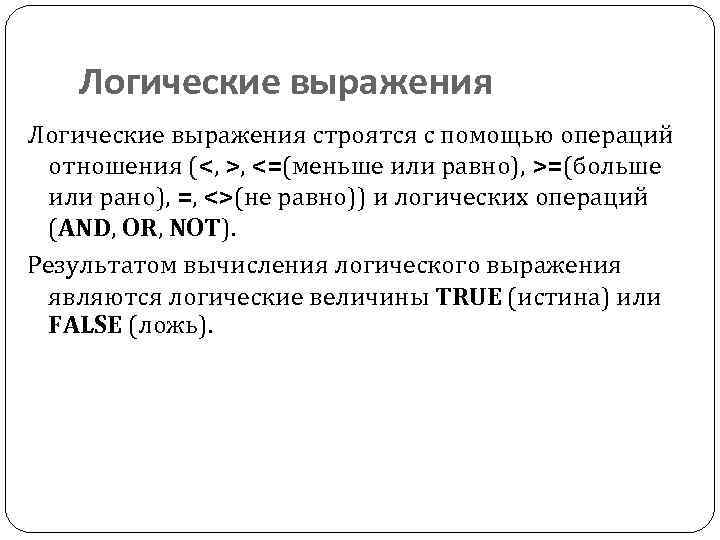 Логические выражения

Логические выражения строятся с помощью операций отношения (<, >, <=(меньше или равно), >=(больше или рано), =, <>(не равно)) и логических операций (AND, OR, NOT).

Результатом вычисления логического выражения являются логические величины TRUE (истина) или FALSE (ложь).